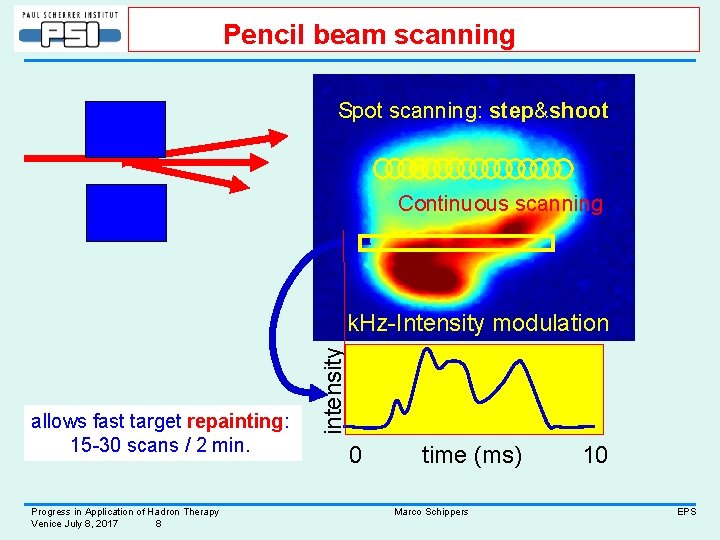 PAUL SCHERRER INSTITUT
PSI

Pencil beam scanning

Spot scanning: step&shoot

Continuous scanning

kHz-Intensity modulation

intensity

0 time (ms) 10

allows fast target repainting: 15-30 scans / 2 min.

Progress in Application of Hadron Therapy
Venice July 8, 2017 8

Marco Schippers

EPS